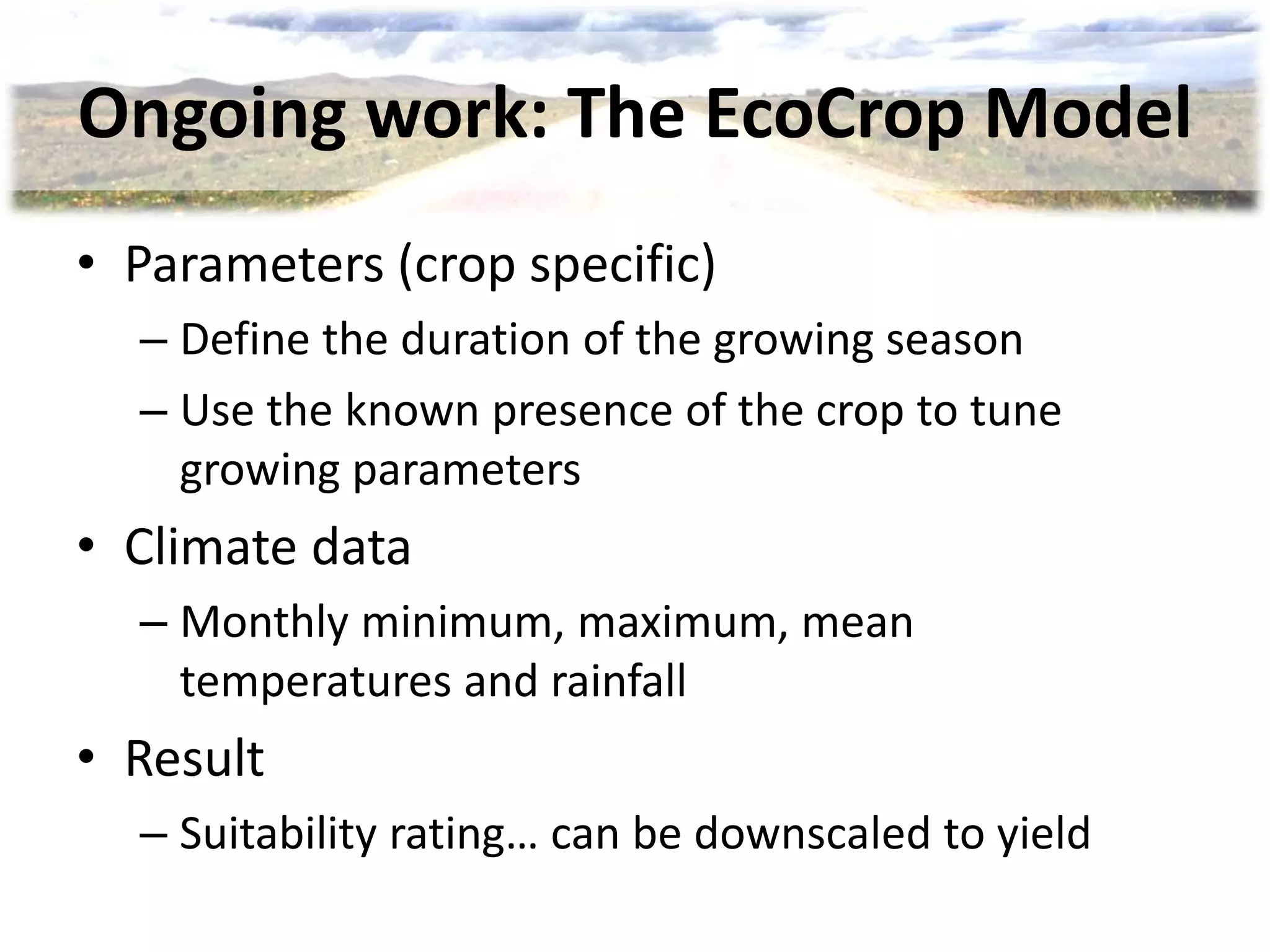 Ongoing work: The EcoCrop Model

• Parameters (crop specific)
– Define the duration of the growing season
– Use the known presence of the crop to tune growing parameters

• Climate data
– Monthly minimum, maximum, mean temperatures and rainfall

• Result
– Suitability rating… can be downscaled to yield